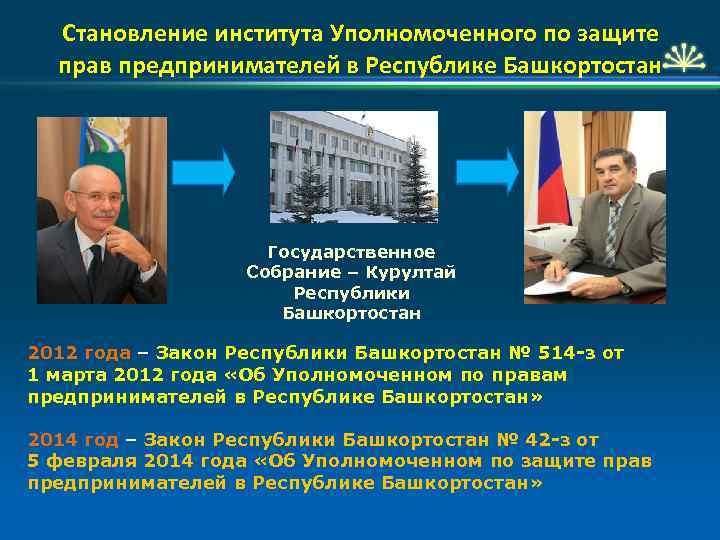 Становление института Уполномоченного по защите прав предпринимателей в Республике Башкортостан

Государственное Собрание – Курултай Республики Башкортостан

2012 года – Закон Республики Башкортостан № 514-з от 1 марта 2012 года «Об Уполномоченном по правам предпринимателей в Республике Башкортостан»

2014 год – Закон Республики Башкортостан № 42-з от 5 февраля 2014 года «Об Уполномоченном по защите прав предпринимателей в Республике Башкортостан»